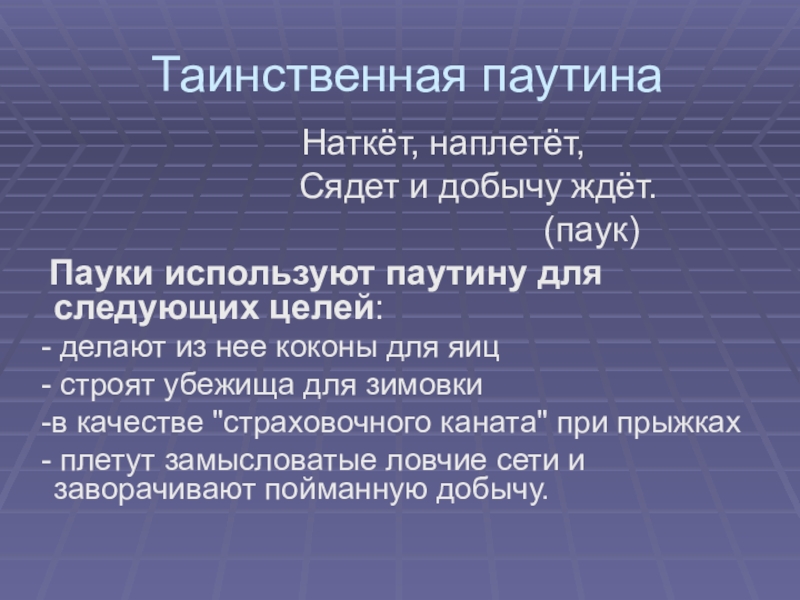 Таинственная паутина

Наткёт, наплетёт,
Сядет и добычу ждёт.
(паук)

Пауки используют паутину для следующих целей:
- делают из нее коконы для яиц
- строят убежища для зимовки
-в качестве "страховочного каната" при прыжках
- плетут замысловатые ловчие сети и заворачивают пойманную добычу.